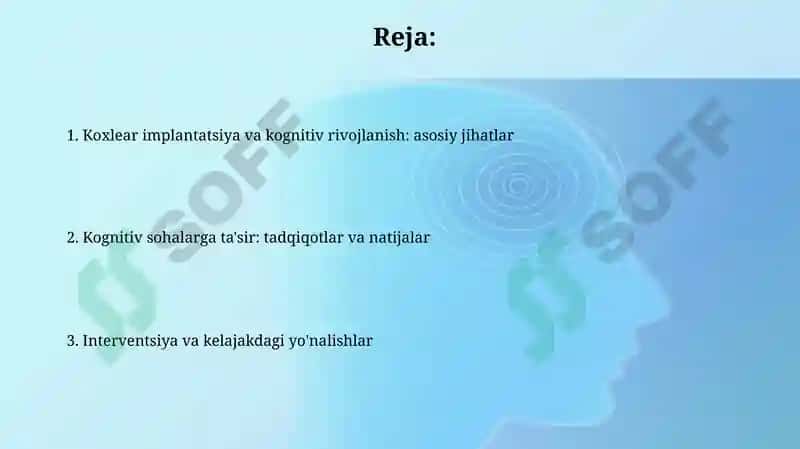 Reja:

1. Koxlear implantatsiya va kognitiv rivojlanish: asosiy jihatlar

2. Kognitiv sohalarga ta'sir: tadqiqotlar va natijalar

3. Interventsiya va kelajakdagi yo'nalishlar

SOFF

SOFF